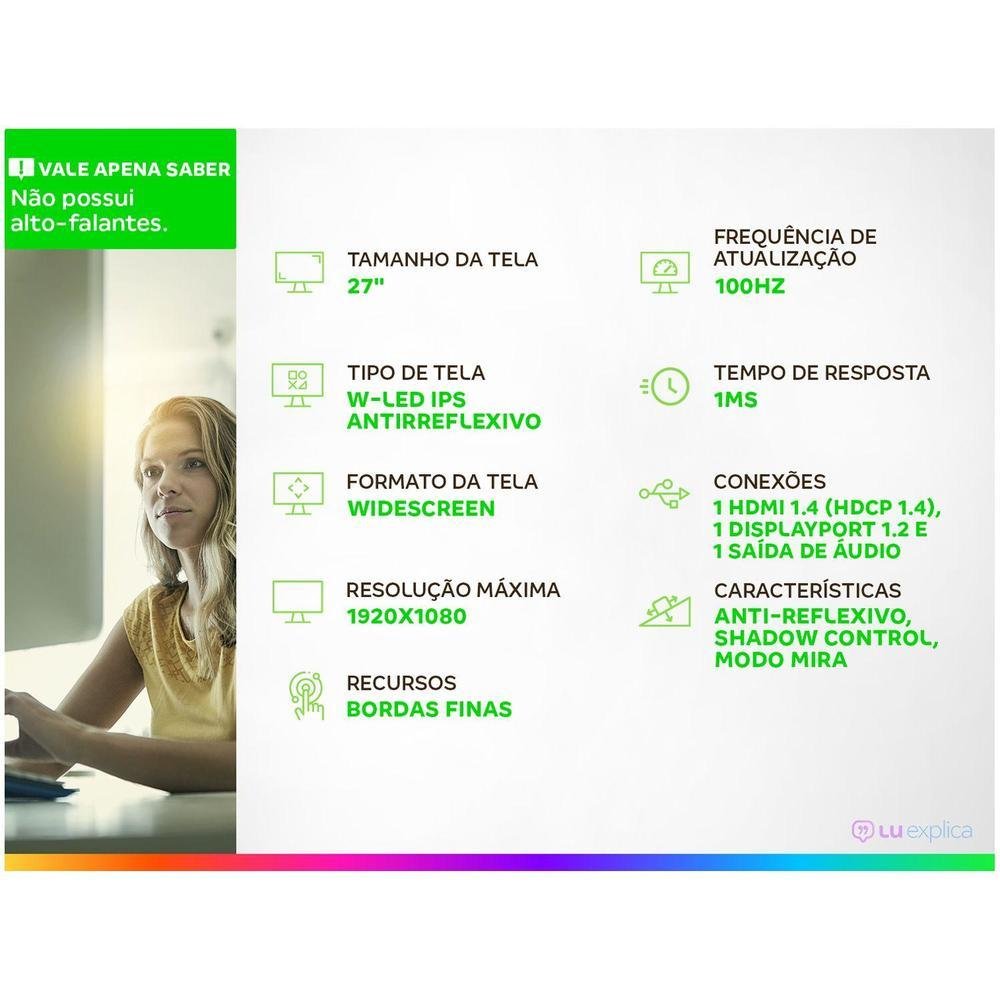 VALE APENA SABER
Não possui alto-falantes.

TAMANHO DA TELA
27"

TIPO DE TELA
W-LED IPS ANTIRREFLEXIVO

FORMATO DA TELA
WIDESCREEN

RESOLUÇÃO MÁXIMA
1920X1080

RECURSOS
BORDAS FINAS

FREQUÊNCIA DE ATUALIZAÇÃO
100HZ

TEMPO DE RESPOSTA
1MS

CONEXÕES
1 HDMI 1.4 (HDCP 1.4), 1 DISPLAYPORT 1.2 E 1 SAÍDA DE ÁUDIO

CARACTERÍSTICAS
ANTI-REFLEXIVO, SHADOW CONTROL, MODO MIRA

LU explica